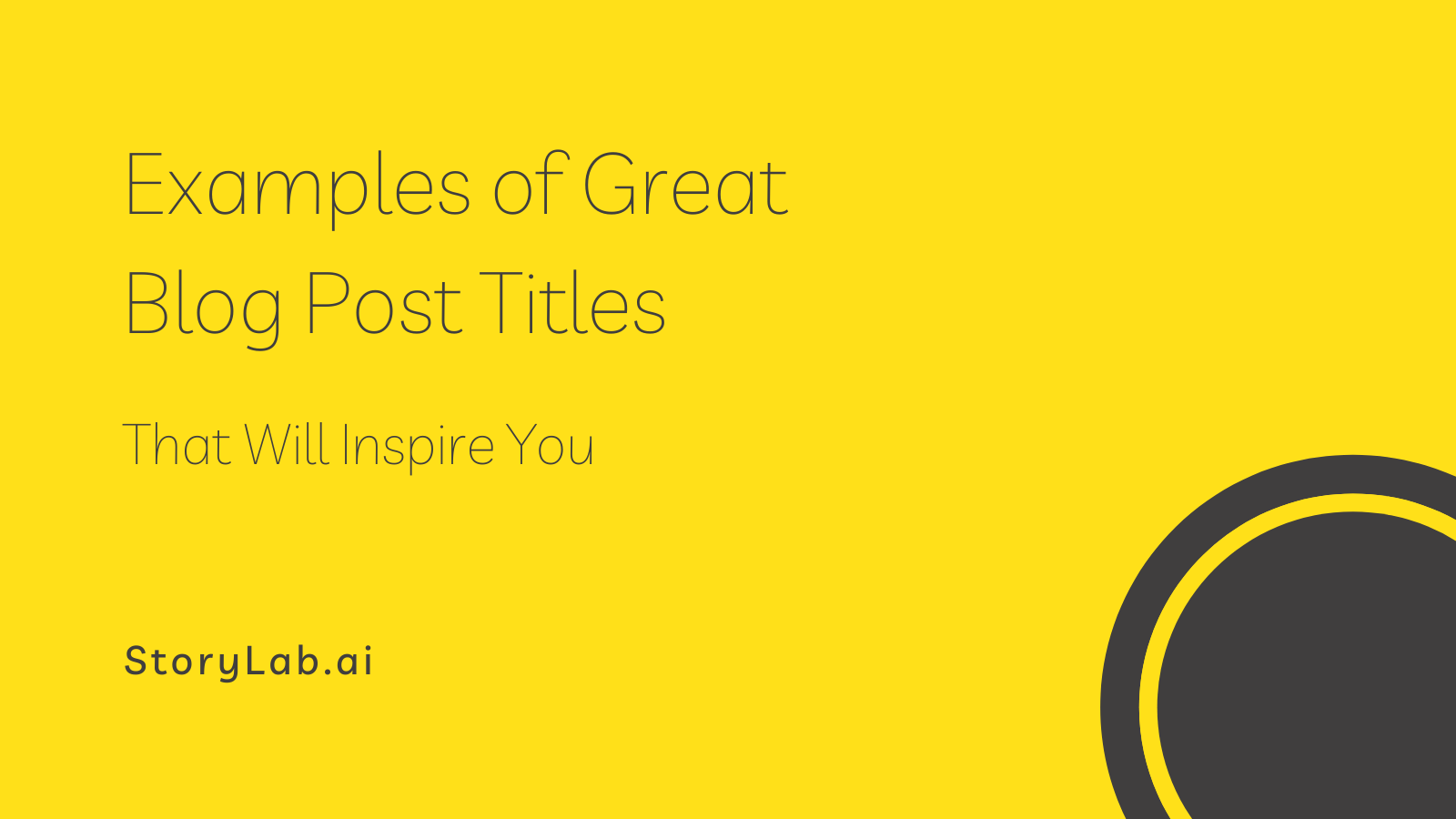 Examples of Great Blog Post Titles

That Will Inspire You

StoryLab.ai